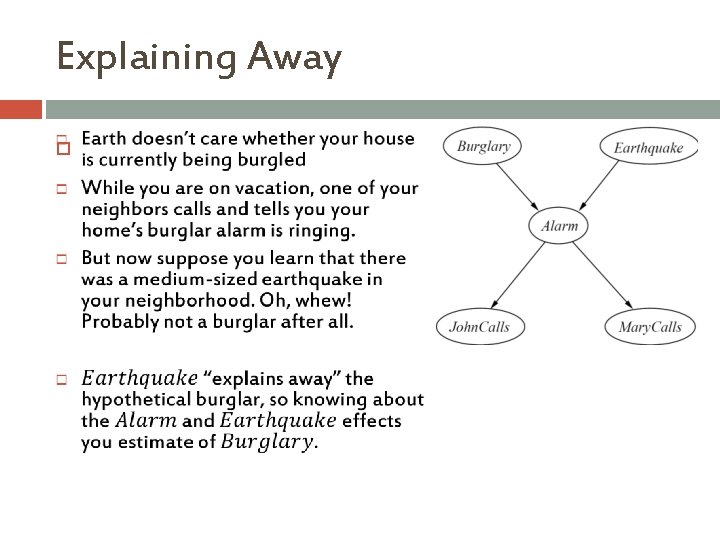 Explaining Away

Earth doesn't care whether your house is currently being burgled

While you are on vacation, one of your neighbors calls and tells you your home's burglar alarm is ringing.

But now suppose you learn that there was a medium-sized earthquake in your neighborhood. Oh, whew! Probably not a burglar after all.

$Earthquake$ "explains away" the hypothetical burglar, so knowing about the $Alarm$ and $Earthquake$ effects you estimate of $Burglary$.

Burglary

Earthquake

Alarm

JohnCalls

MaryCalls